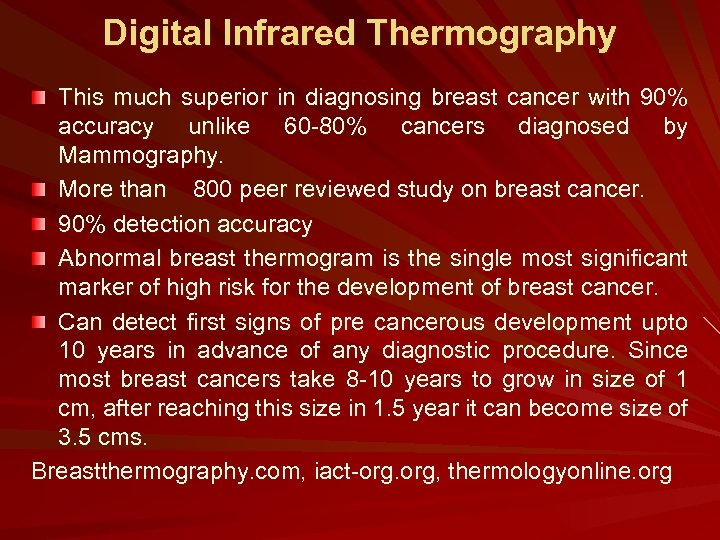 Digital Infrared Thermography

- This much superior in diagnosing breast cancer with 90% accuracy unlike 60-80% cancers diagnosed by Mammography.
- More than 800 peer reviewed study on breast cancer.
- 90% detection accuracy
- Abnormal breast thermogram is the single most significant marker of high risk for the development of breast cancer.
- Can detect first signs of pre cancerous development upto 10 years in advance of any diagnostic procedure. Since most breast cancers take 8-10 years to grow in size of 1 cm, after reaching this size in 1.5 year it can become size of 3.5 cms.

Breastthermography.com, iact-org.org, thermologyonline.org